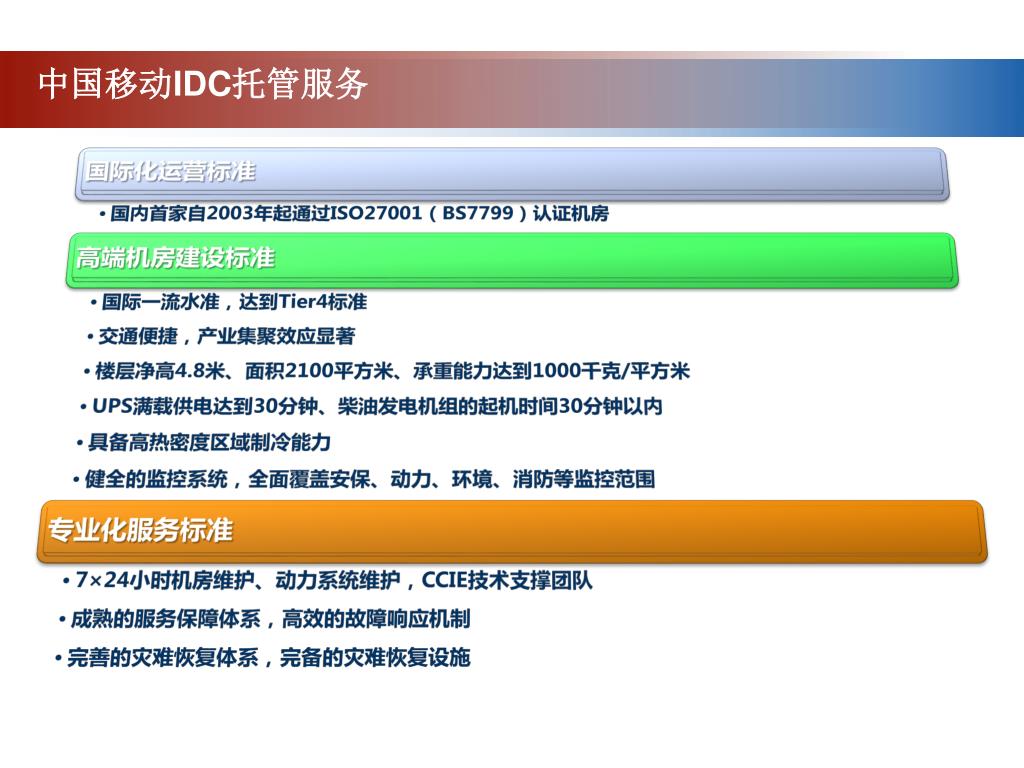 中国移动IDC托管服务

国际化运营标准

• 国内首家自2003年起通过ISO27001（BS7799）认证机房

高端机房建设标准

• 国际一流水准，达到Tier4标准

• 交通便捷，产业集聚效应显著

• 楼层净高4.8米、面积2100平方米、承重能力达到1000千克/平方米

• UPS满载供电达到30分钟、柴油发电机组的起机时间30分钟以内

• 具备高热密度区域制冷能力

• 健全的监控系统，全面覆盖安保、动力、环境、消防等监控范围

专业化服务标准

• 7×24小时机房维护、动力系统维护，CCIE技术支撑团队

• 成熟的服务保障体系，高效的故障响应机制

• 完善的灾难恢复体系，完备的灾难恢复设施